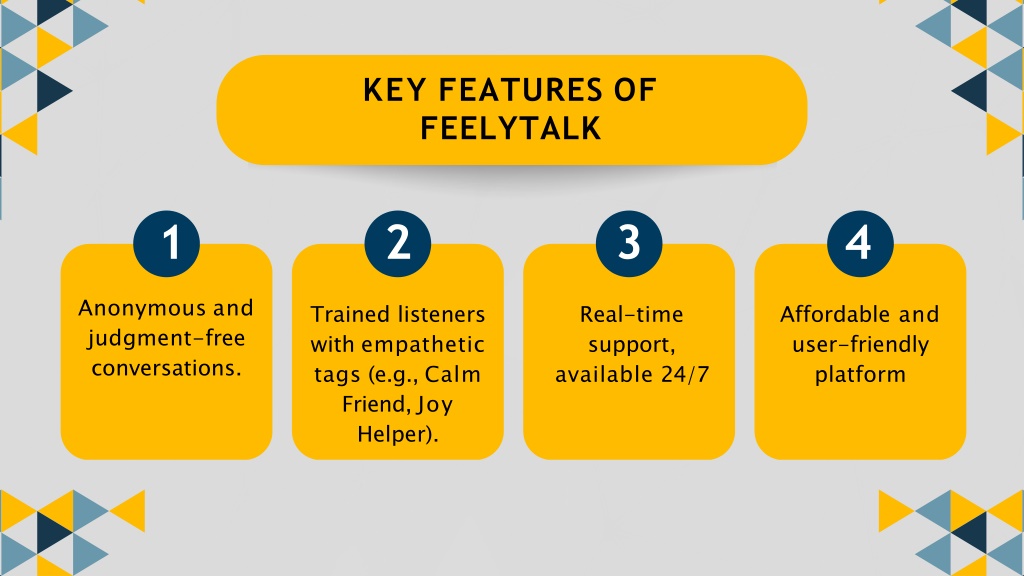 KEY FEATURES OF FEELYTALK

1

Anonymous and judgment-free conversations.

2

Trained listeners with empathetic tags (e.g., Calm Friend, Joy Helper).

3

Real-time support, available 24/7

4

Affordable and user-friendly platform